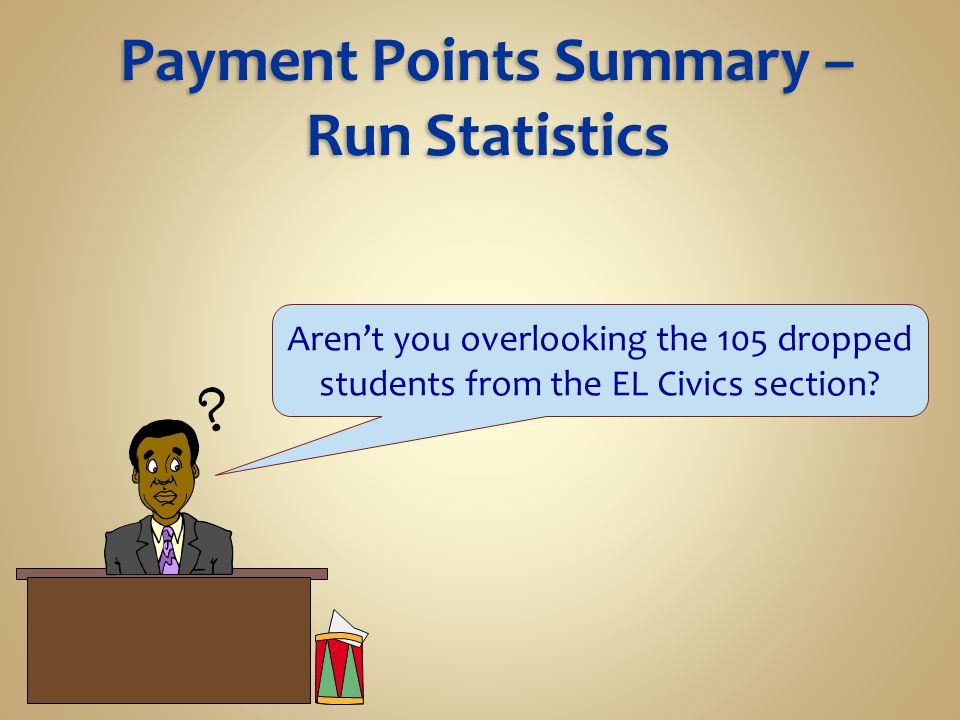 Payment Points Summary – Run Statistics

Aren't you overlooking the 105 dropped students from the EL Civics section?

?